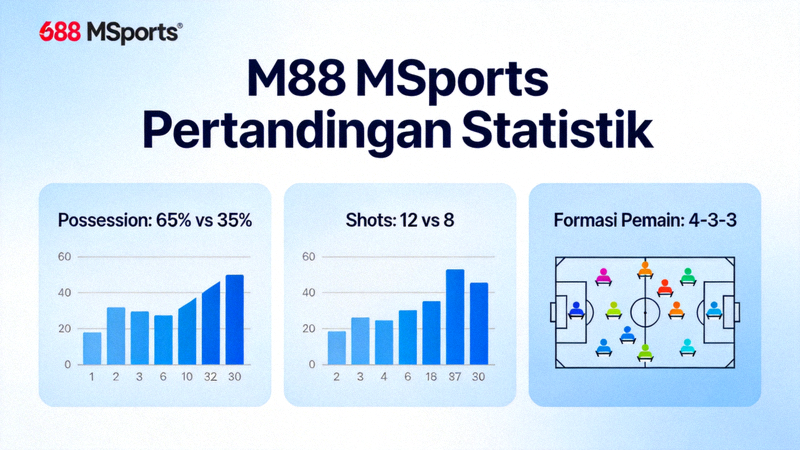 688 MSports®

M88 MSports
Pertandingan Statistik

Possession: 65% vs 35%

60
40
20
0
1 2 3 6 10 32 30

Shots: 12 vs 8

60
40
20
0
2 3 4 6 18 37 30

Formasi Pemain: 4-3-3